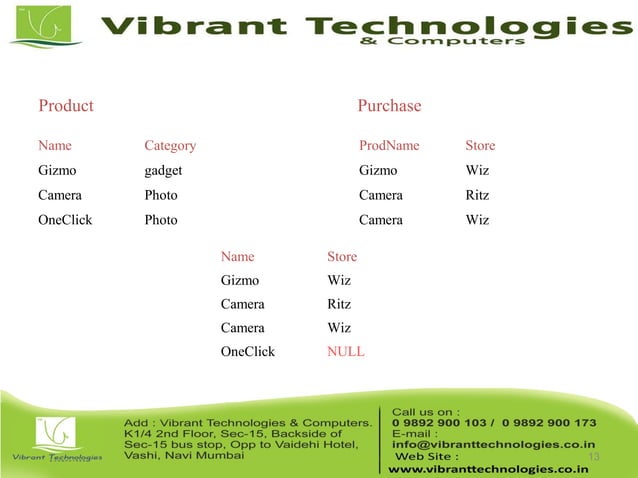 Vibrant Technologies
& Computers

Product

| Name | Category |
|---|---|
| Gizmo | gadget |
| Camera | Photo |
| OneClick | Photo |

Purchase

| ProdName | Store |
|---|---|
| Gizmo | Wiz |
| Camera | Ritz |
| Camera | Wiz |

| Name | Store |
|---|---|
| Gizmo | Wiz |
| Camera | Ritz |
| Camera | Wiz |
| OneClick | NULL |

Vibrant Technologies

Add : Vibrant Technologies & Computers. K1/4 2nd Floor, Sec-15, Backside of Sec-15 bus stop, Opp to Vaidehi Hotel, Vashi, Navi Mumbai

Call us on :
0 9892 900 103 / 0 9892 900 173
E-mail :
info@vibranttechnologies.co.in
Web Site :
www.vibranttechnologies.co.in

13